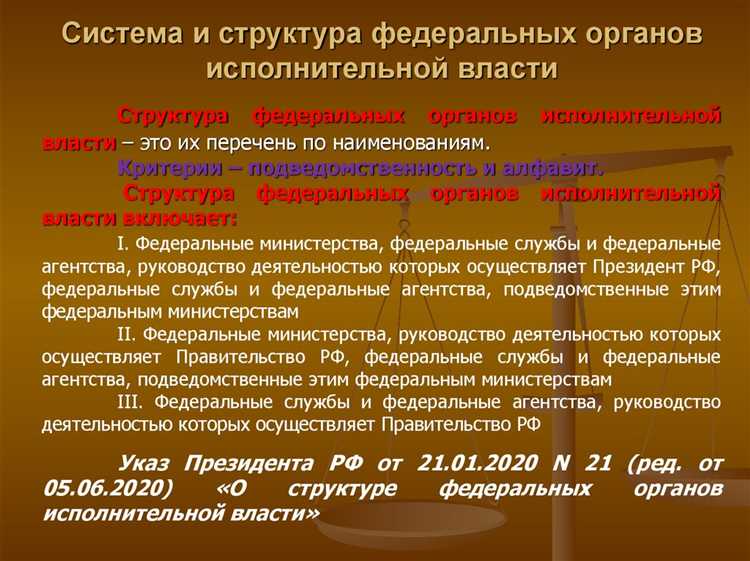 Система и структура федеральных органов исполнительной власти

Структура федеральных органов исполнительной власти – это их перечень по наименованиям.

Критерии – подведомственность и алфавит.

Структура федеральных органов исполнительной власти включает:

I. Федеральные министерства, федеральные службы и федеральные агентства, руководство деятельностью которых осуществляет Президент РФ, федеральные службы и федеральные агентства, подведомственные этим федеральным министерствам

II. Федеральные министерства, руководство деятельностью которых осуществляет Правительство РФ, федеральные службы и федеральные агентства, подведомственные этим федеральным министерствам

III. Федеральные службы и федеральные агентства, руководство деятельностью которых осуществляет Правительство РФ

Указ Президента РФ от 21.01.2020 N 21 (ред. от 05.06.2020) «О структуре федеральных органов исполнительной власти»